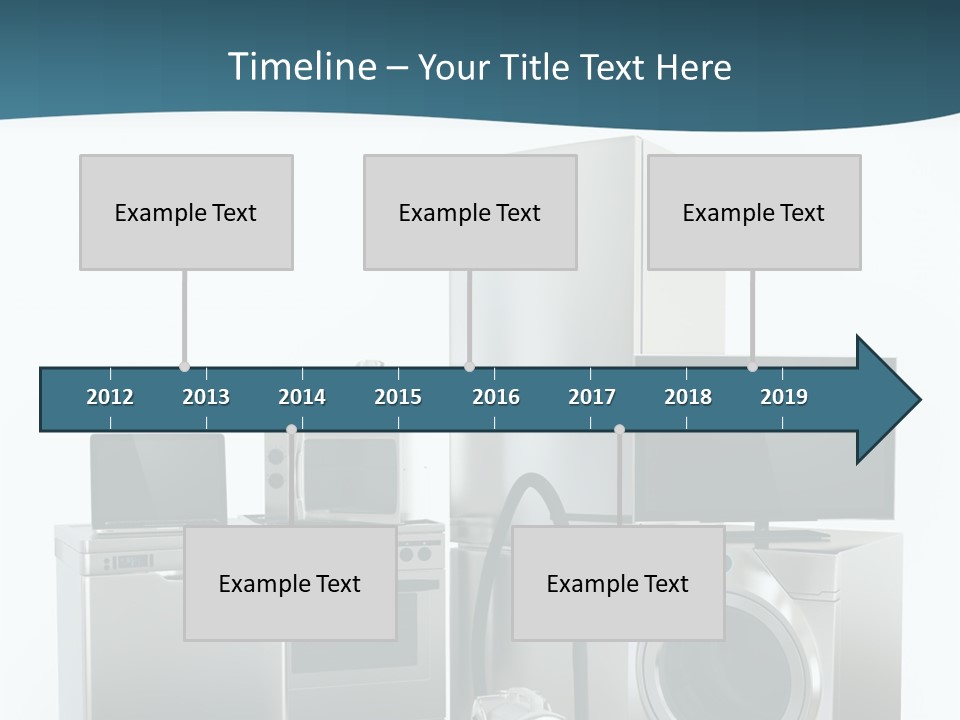 Timeline – Your Title Text Here

Example Text

Example Text

Example Text

2012 2013 2014 2015 2016 2017 2018 2019

Example Text

Example Text